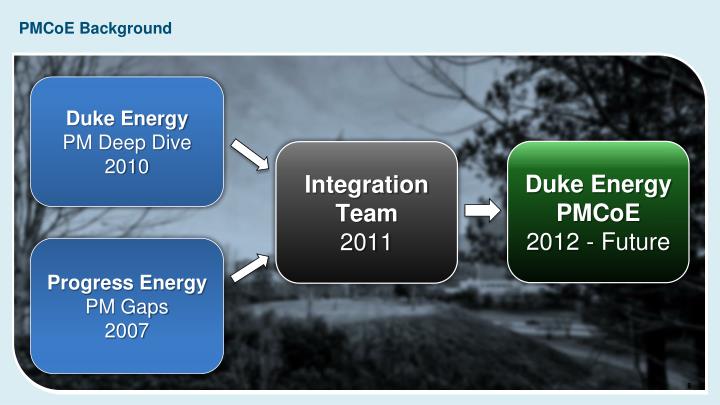 PMCoE Background

Duke Energy
PM Deep Dive
2010

Progress Energy
PM Gaps
2007

Integration Team
2011

Duke Energy PMCoE
2012 - Future